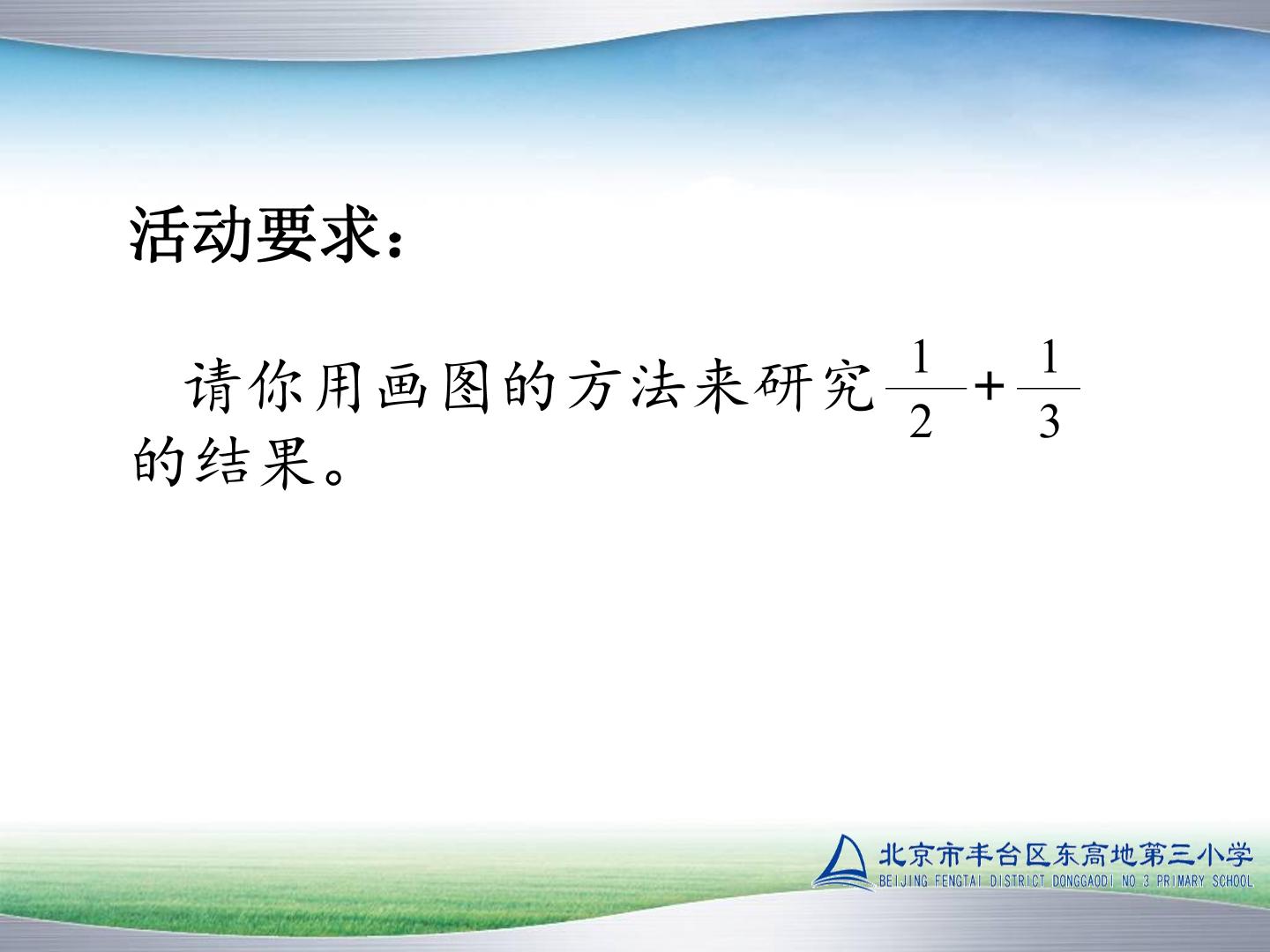 活动要求：

请你用画图的方法来研究$\frac{1}{2}+\frac{1}{3}$的结果。

北京市丰台区东高地第三小学
BEIJING FENGTAI DISTRICT DONGGAODI NO 3 PRIMARY SCHOOL